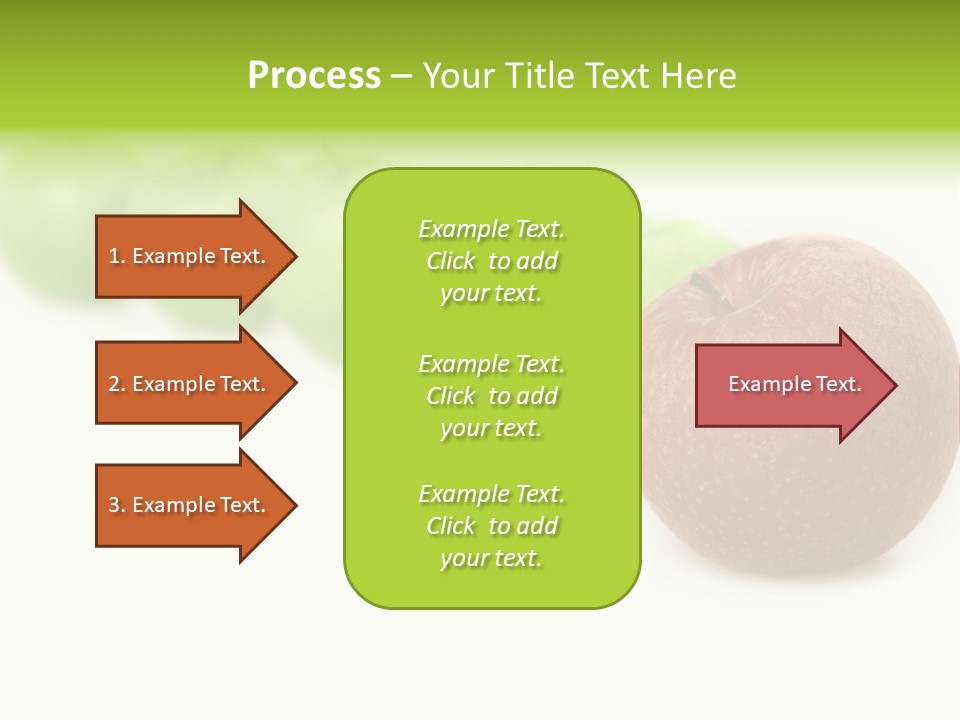 Process – Your Title Text Here

1. Example Text.

2. Example Text.

3. Example Text.

Example Text. Click to add your text.

Example Text. Click to add your text.

Example Text. Click to add your text.

Example Text.